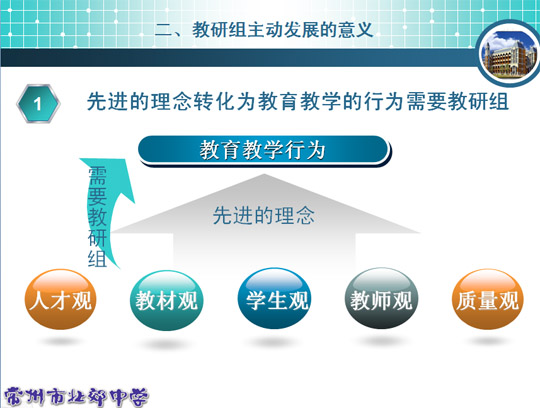 二、教研组主动发展的意义

1 先进的理念转化为教育教学的行为需要教研组

教育教学行为

需要教研组

先进的理念

人才观

教材观

学生观

教师观

质量观

常州市北郊中学